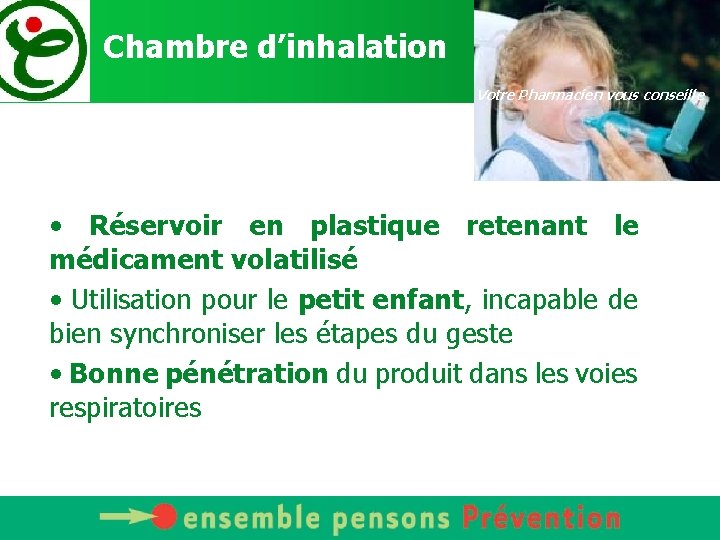 Chambre d'inhalation

Votre Pharmacien vous conseille

• Réservoir en plastique retenant le médicament volatilisé

• Utilisation pour le petit enfant, incapable de bien synchroniser les étapes du geste

• Bonne pénétration du produit dans les voies respiratoires

ensemble pensons Prévention